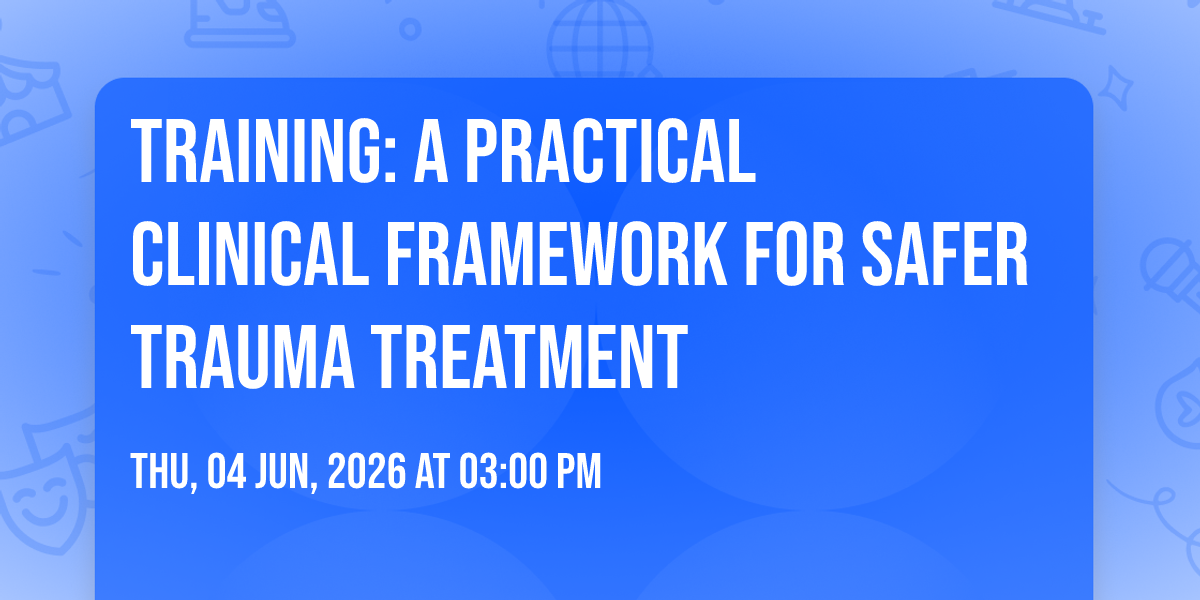 TRAINING: A PRACTICAL CLINICAL FRAMEWORK FOR SAFER TRAUMA TREATMENT

THU, 04 JUN, 2026 AT 03:00 PM